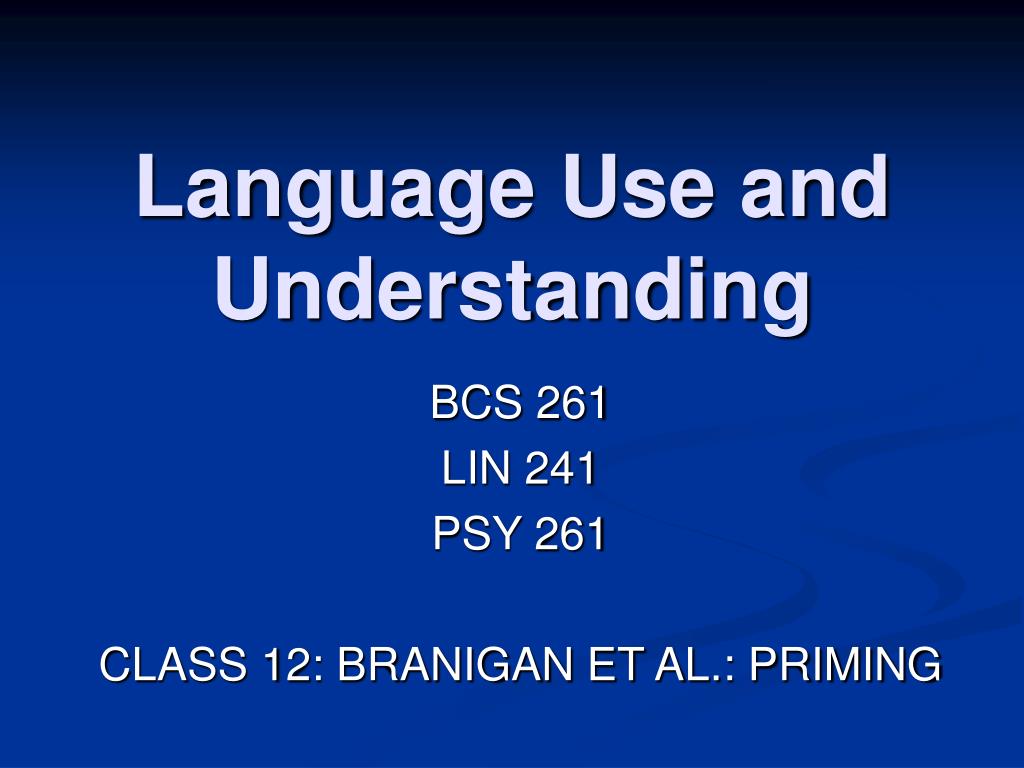 Language Use and Understanding

BCS 261
LIN 241
PSY 261

CLASS 12: BRANIGAN ET AL.: PRIMING